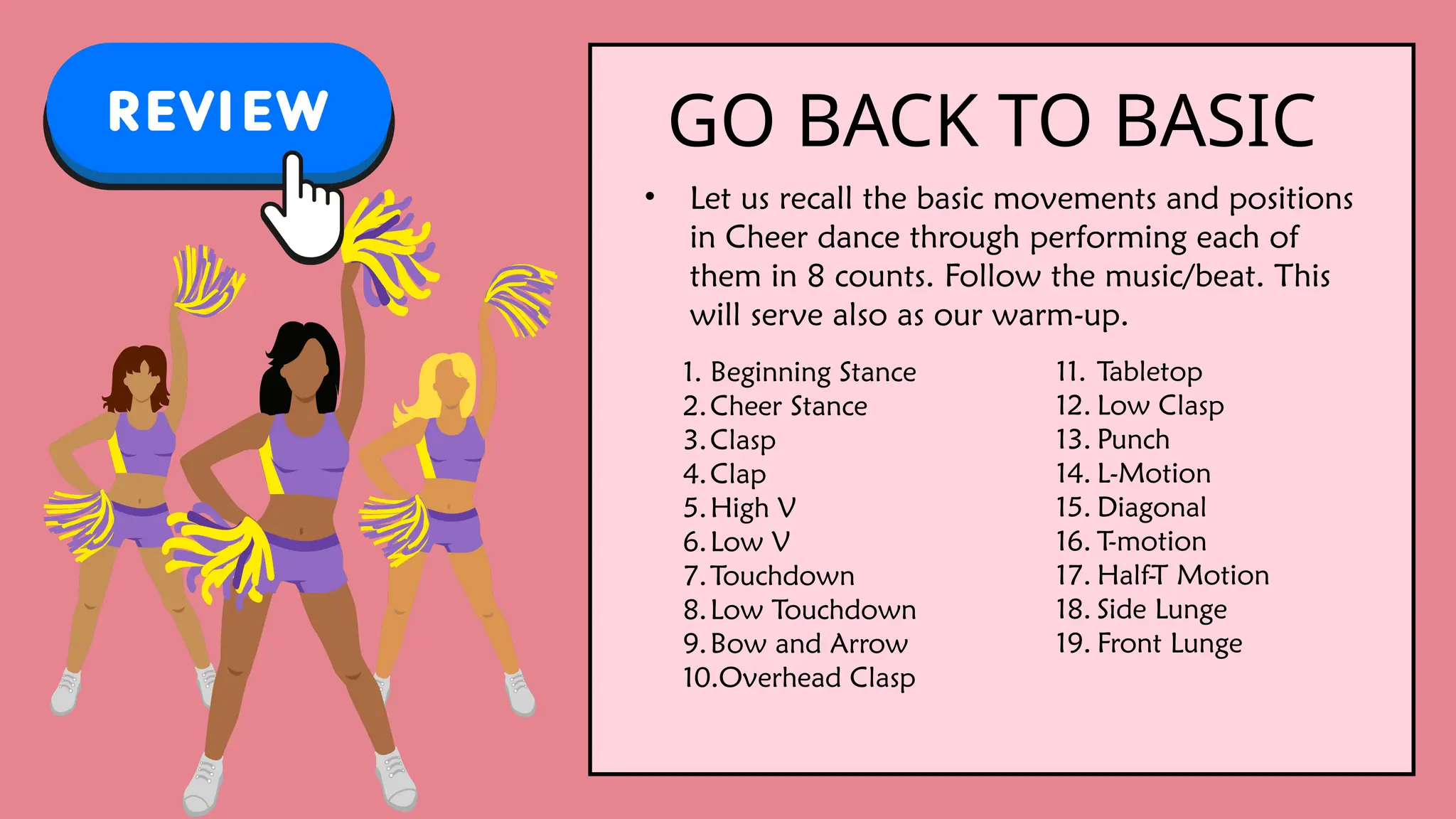 REVIEW

GO BACK TO BASIC

• Let us recall the basic movements and positions in Cheer dance through performing each of them in 8 counts. Follow the music/beat. This will serve also as our warm-up.

1. Beginning Stance
2. Cheer Stance
3. Clasp
4. Clap
5. High V
6. Low V
7. Touchdown
8. Low Touchdown
9. Bow and Arrow
10. Overhead Clasp

11. Tabletop
12. Low Clasp
13. Punch
14. L-Motion
15. Diagonal
16. T-motion
17. Half-T Motion
18. Side Lunge
19. Front Lunge